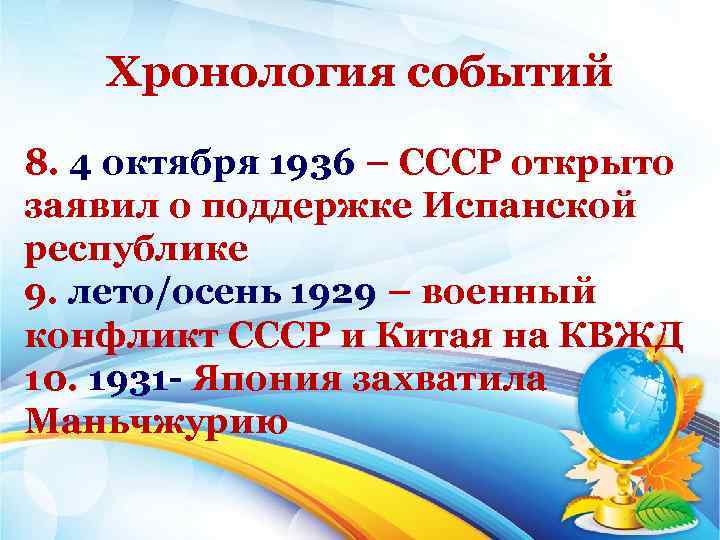 Хронология событий

8. 4 октября 1936 – СССР открыто заявил о поддержке Испанской республике
9. лето/осень 1929 – военный конфликт СССР и Китая на КВЖД
10. 1931- Япония захватила Маньчжурию